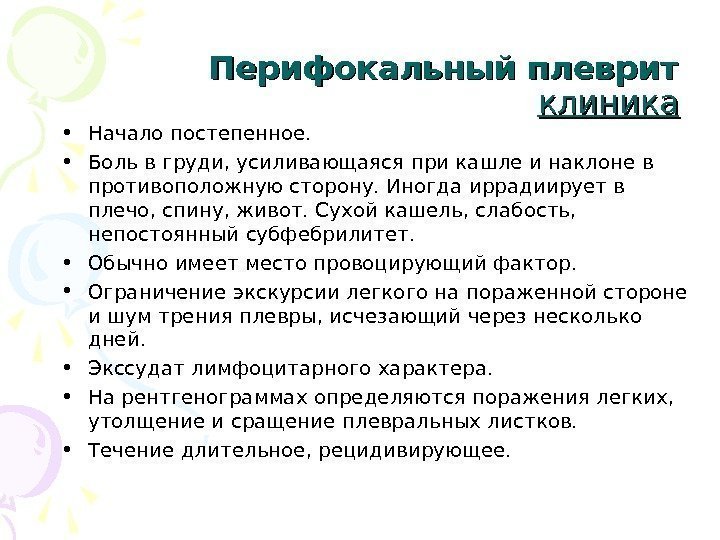 Перифокальный плеврит
клиника

• Начало постепенное.
• Боль в груди, усиливающаяся при кашле и наклоне в противоположную сторону. Иногда иррадиирует в плечо, спину, живот. Сухой кашель, слабость, непостоянный субфебрилитет.
• Обычно имеет место провоцирующий фактор.
• Ограничение экскурсии легкого на пораженной стороне и шум трения плевры, исчезающий через несколько дней.
• Экссудат лимфоцитарного характера.
• На рентгенограммах определяются поражения легких, утолщение и сращение плевральных листков.
• Течение длительное, рецидивирующее.